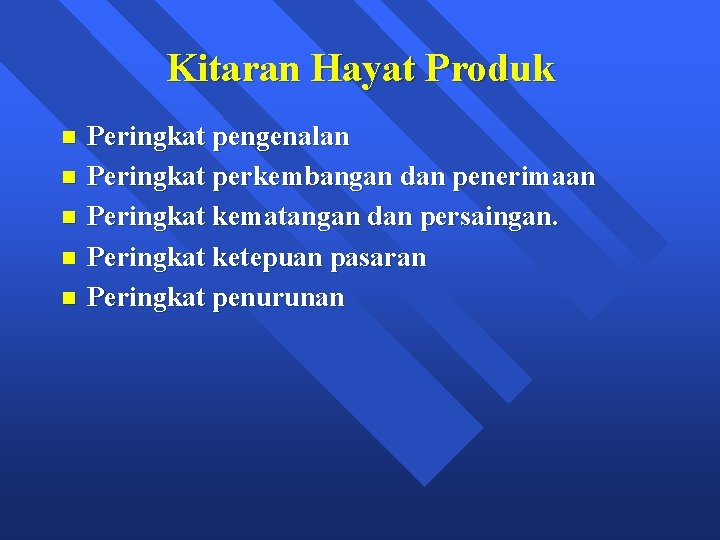 Kitaran Hayat Produk

- Peringkat pengenalan
- Peringkat perkembangan dan penerimaan
- Peringkat kematangan dan persaingan.
- Peringkat ketepuan pasaran
- Peringkat penurunan